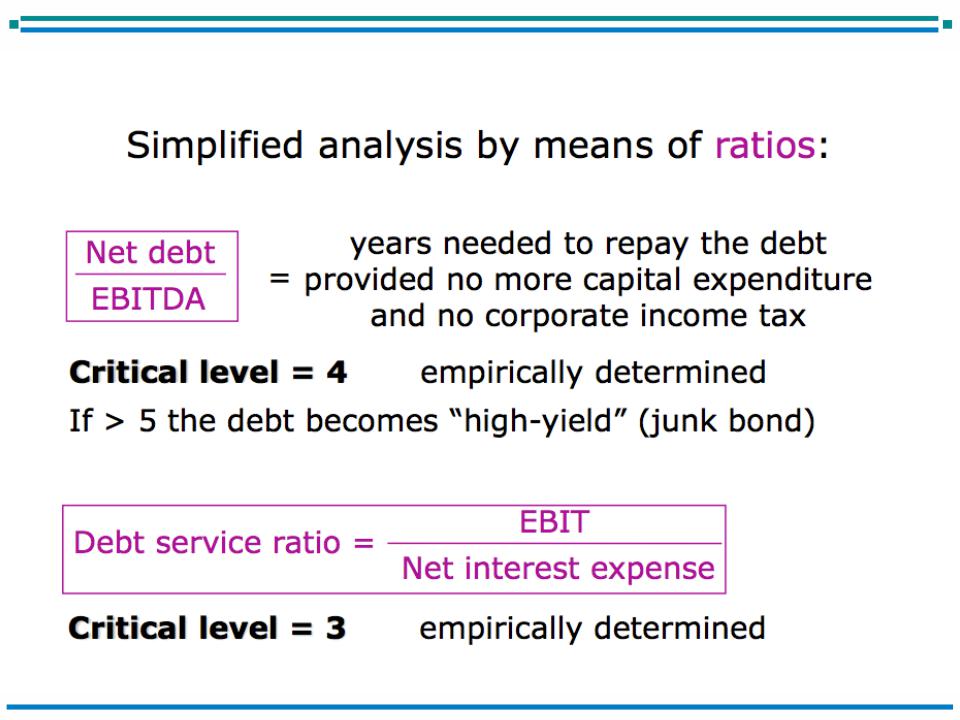 Simplified analysis by means of ratios:

$\frac{\text{Net debt}}{\text{EBITDA}}$ = years needed to repay the debt provided no more capital expenditure and no corporate income tax

**Critical level = 4** empirically determined

If > 5 the debt becomes “high-yield” (junk bond)

Debt service ratio = $\frac{\text{EBIT}}{\text{Net interest expense}}$

**Critical level = 3** empirically determined